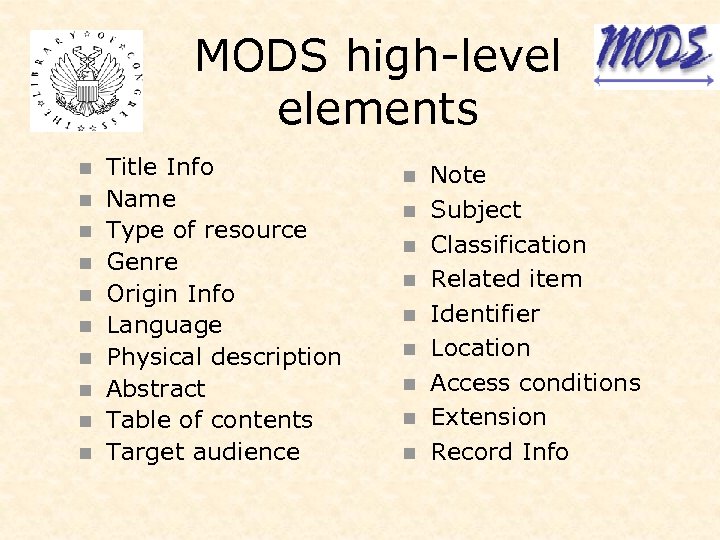 THE LIBRARY OF CONGRESS

MODS high-level elements

MODS

- Title Info
- Name
- Type of resource
- Genre
- Origin Info
- Language
- Physical description
- Abstract
- Table of contents
- Target audience

- Note
- Subject
- Classification
- Related item
- Identifier
- Location
- Access conditions
- Extension
- Record Info